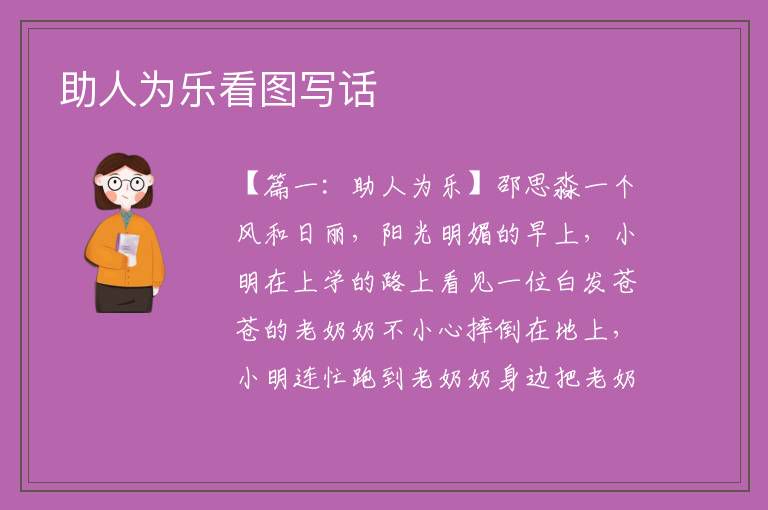 助人为乐看图写话

【篇一：助人为乐】邵思淼一个风和日丽，阳光明媚的早上，小明在上学的路上看见一位白发苍苍的老奶奶不小心摔倒在地上，小明连忙跑到老奶奶身边把老奶